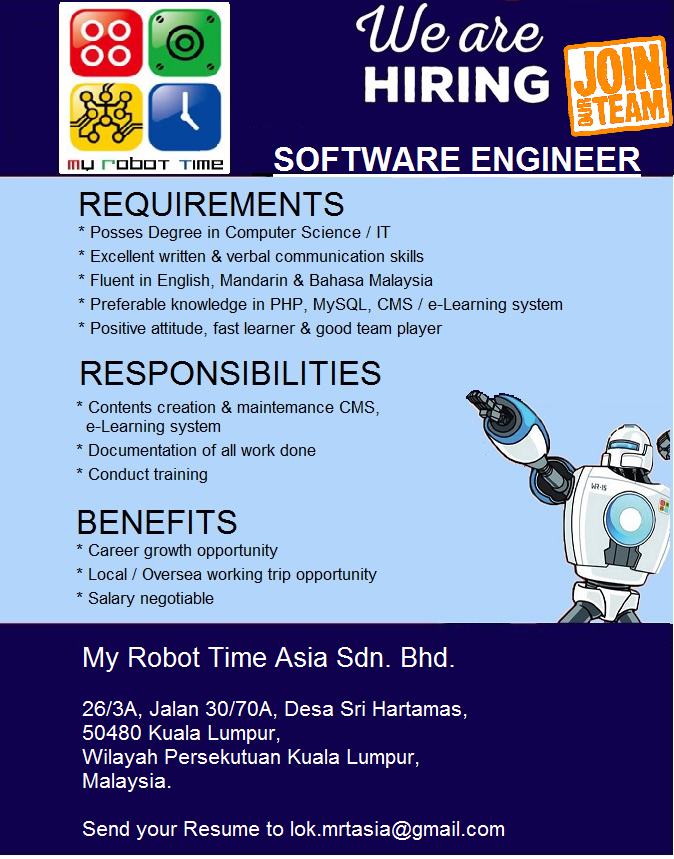 my robot time

We are HIRING

JOIN OUR TEAM

SOFTWARE ENGINEER

REQUIREMENTS

* Posses Degree in Computer Science / IT
* Excellent written & verbal communication skills
* Fluent in English, Mandarin & Bahasa Malaysia
* Preferable knowledge in PHP, MySQL, CMS / e-Learning system
* Positive attitude, fast learner & good team player

RESPONSIBILITIES

* Contents creation & maintemance CMS, e-Learning system
* Documentation of all work done
* Conduct training

BENEFITS

* Career growth opportunity
* Local / Oversea working trip opportunity
* Salary negotiable

My Robot Time Asia Sdn. Bhd.

26/3A, Jalan 30/70A, Desa Sri Hartamas,
50480 Kuala Lumpur,
Wilayah Persekutuan Kuala Lumpur,
Malaysia.

Send your Resume to lok.mrtasia@gmail.com